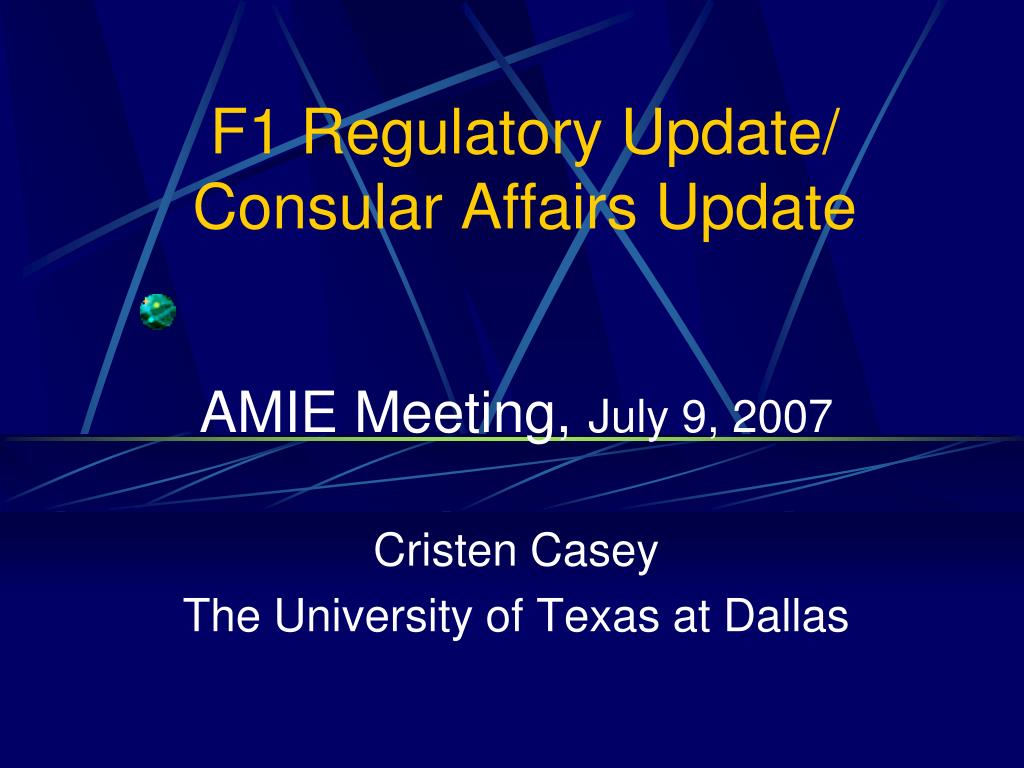 F1 Regulatory Update/
Consular Affairs Update

AMIE Meeting, July 9, 2007

Cristen Casey
The University of Texas at Dallas